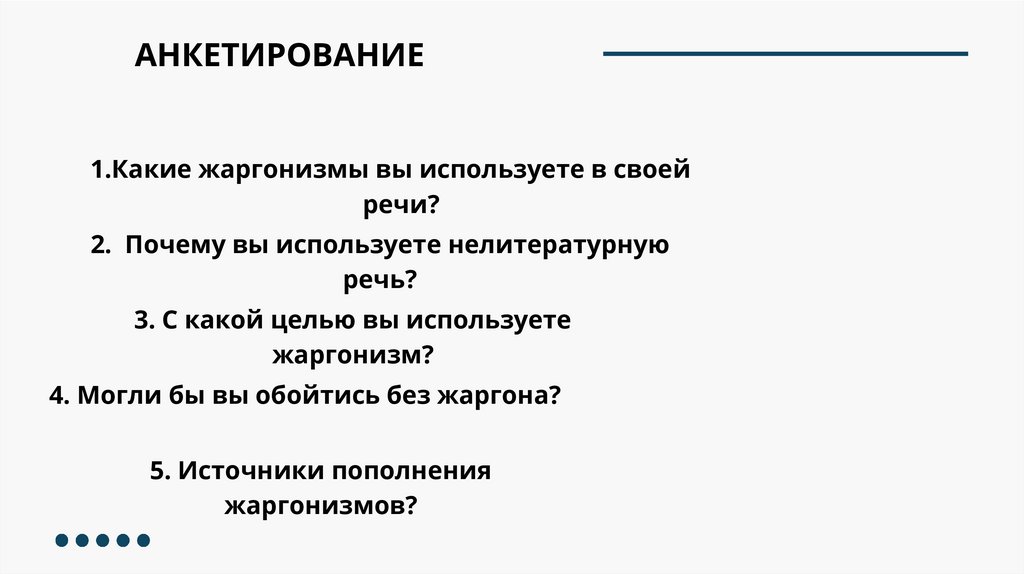 АНКЕТИРОВАНИЕ

1.Какие жаргонизмы вы используете в своей речи?

2. Почему вы используете нелитературную речь?

3. С какой целью вы используете жаргонизм?

4. Могли бы вы обойтись без жаргона?

5. Источники пополнения жаргонизмов?